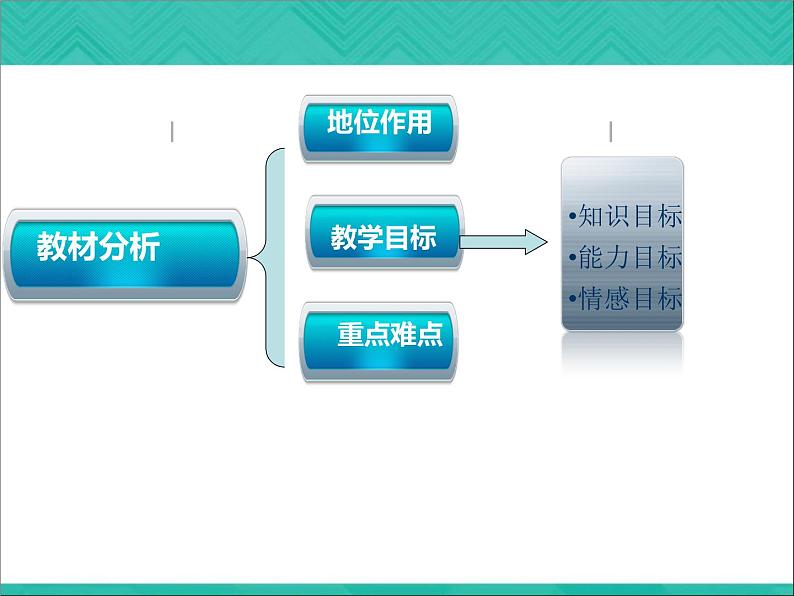 教材分析

地位作用

教学目标

重点难点

•知识目标
•能力目标
•情感目标